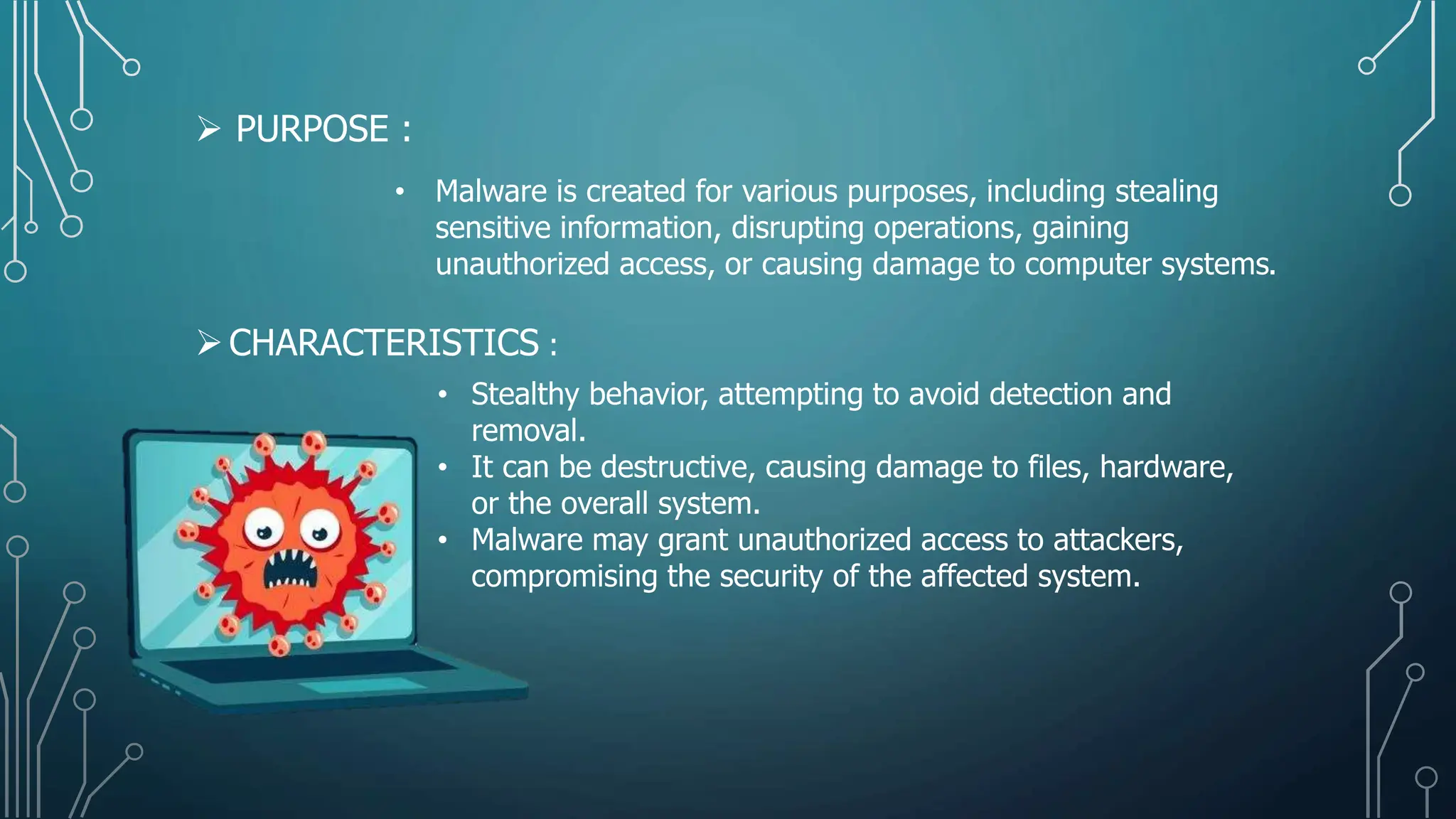 ➢ PURPOSE :

• Malware is created for various purposes, including stealing sensitive information, disrupting operations, gaining unauthorized access, or causing damage to computer systems.

➢ CHARACTERISTICS :

• Stealthy behavior, attempting to avoid detection and removal.
• It can be destructive, causing damage to files, hardware, or the overall system.
• Malware may grant unauthorized access to attackers, compromising the security of the affected system.